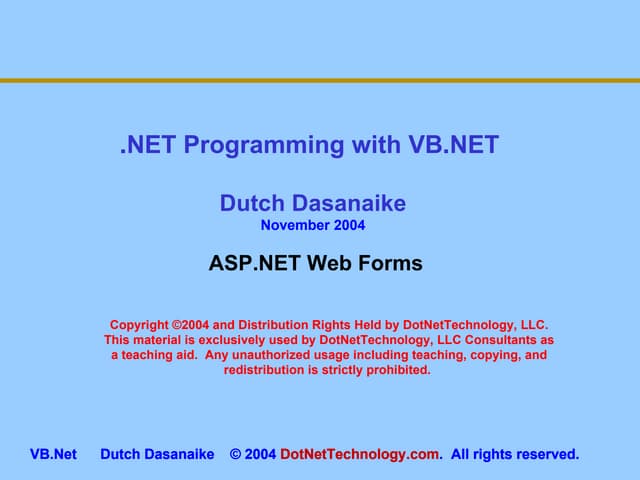 .NET Programming with VB.NET

Dutch Dasanaike
November 2004

ASP.NET Web Forms

Copyright ©2004 and Distribution Rights Held by DotNetTechnology, LLC. This material is exclusively used by DotNetTechnology, LLC Consultants as a teaching aid. Any unauthorized usage including teaching, copying, and redistribution is strictly prohibited.

VB.Net Dutch Dasanaike © 2004 DotNetTechnology.com. All rights reserved.